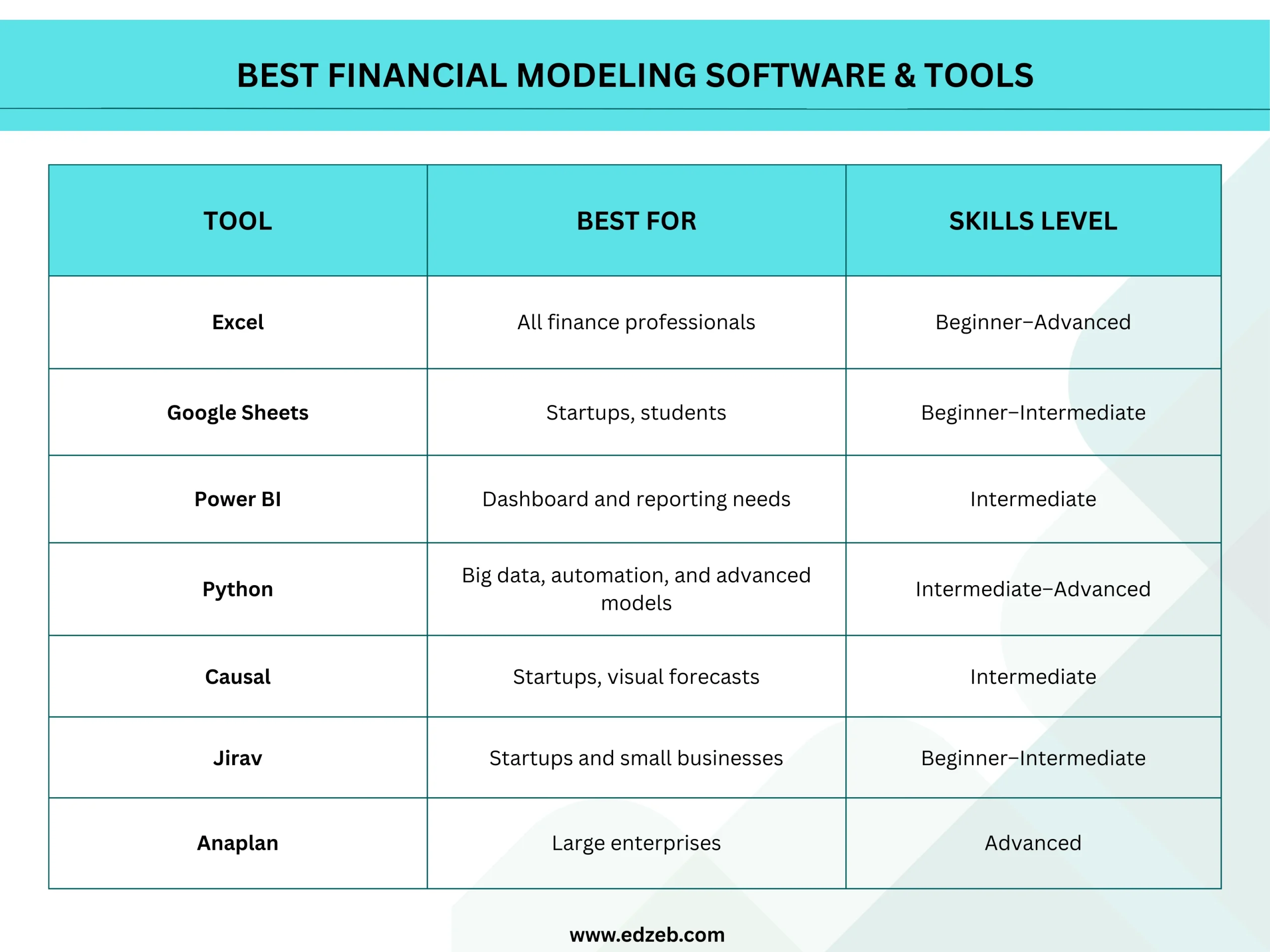 BEST FINANCIAL MODELING SOFTWARE & TOOLS

| TOOL | BEST FOR | SKILLS LEVEL |
|---|---|---|
| Excel | All finance professionals | Beginner–Advanced |
| Google Sheets | Startups, students | Beginner–Intermediate |
| Power BI | Dashboard and reporting needs | Intermediate |
| Python | Big data, automation, and advanced models | Intermediate–Advanced |
| Causal | Startups, visual forecasts | Intermediate |
| Jirav | Startups and small businesses | Beginner–Intermediate |
| Anaplan | Large enterprises | Advanced |

www.edzeb.com